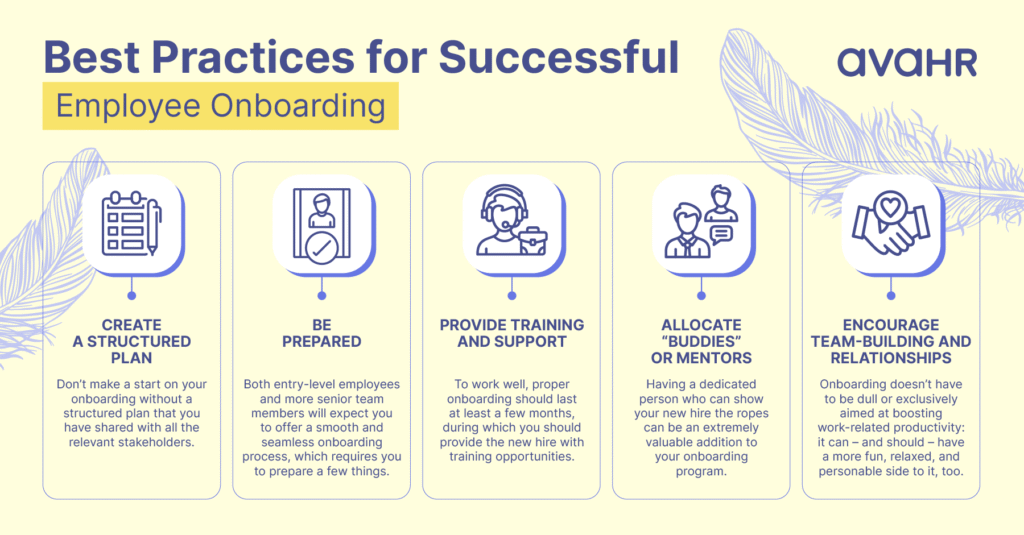 Best Practices for Successful
Employee Onboarding

avaHR

CREATE A STRUCTURED PLAN

Don't make a start on your onboarding without a structured plan that you have shared with all the relevant stakeholders.

BE PREPARED

Both entry-level employees and more senior team members will expect you to offer a smooth and seamless onboarding process, which requires you to prepare a few things.

PROVIDE TRAINING AND SUPPORT

To work well, proper onboarding should last at least a few months, during which you should provide the new hire with training opportunities.

ALLOCATE "BUDDIES" OR MENTORS

Having a dedicated person who can show your new hire the ropes can be an extremely valuable addition to your onboarding program.

ENCOURAGE TEAM-BUILDING AND RELATIONSHIPS

Onboarding doesn't have to be dull or exclusively aimed at boosting work-related productivity: it can – and should – have a more fun, relaxed, and personable side to it, too.